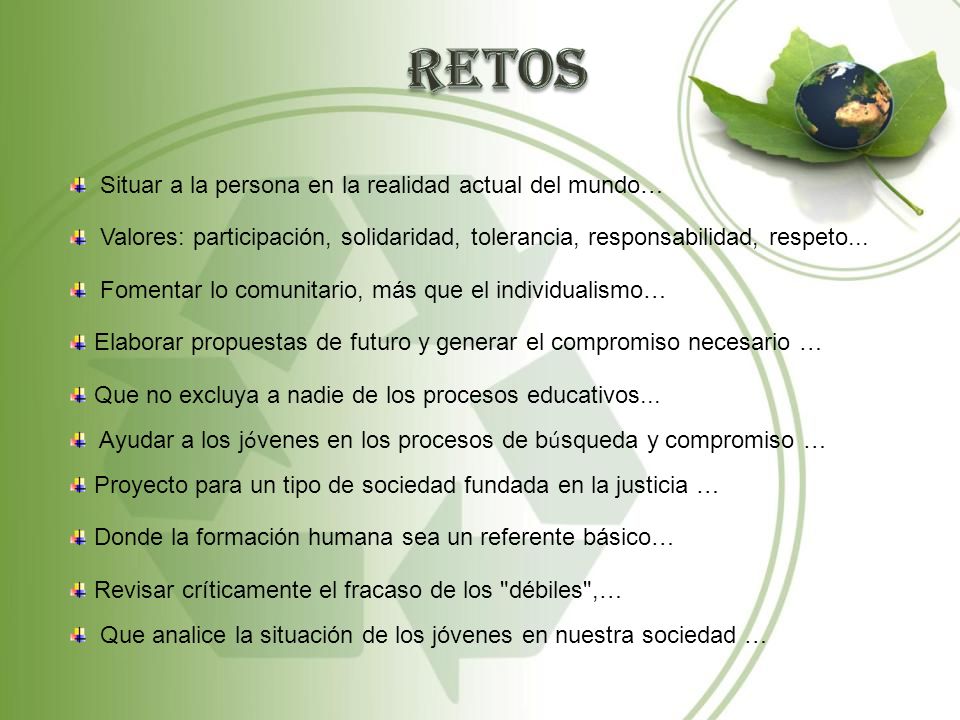 RETOS

Situar a la persona en la realidad actual del mundo…

Valores: participación, solidaridad, tolerancia, responsabilidad, respeto...

Fomentar lo comunitario, más que el individualismo…

Elaborar propuestas de futuro y generar el compromiso necesario …

Que no excluya a nadie de los procesos educativos...

Ayudar a los jóvenes en los procesos de búsqueda y compromiso …

Proyecto para un tipo de sociedad fundada en la justicia …

Donde la formación humana sea un referente básico…

Revisar críticamente el fracaso de los "débiles",…

Que analice la situación de los jóvenes en nuestra sociedad …